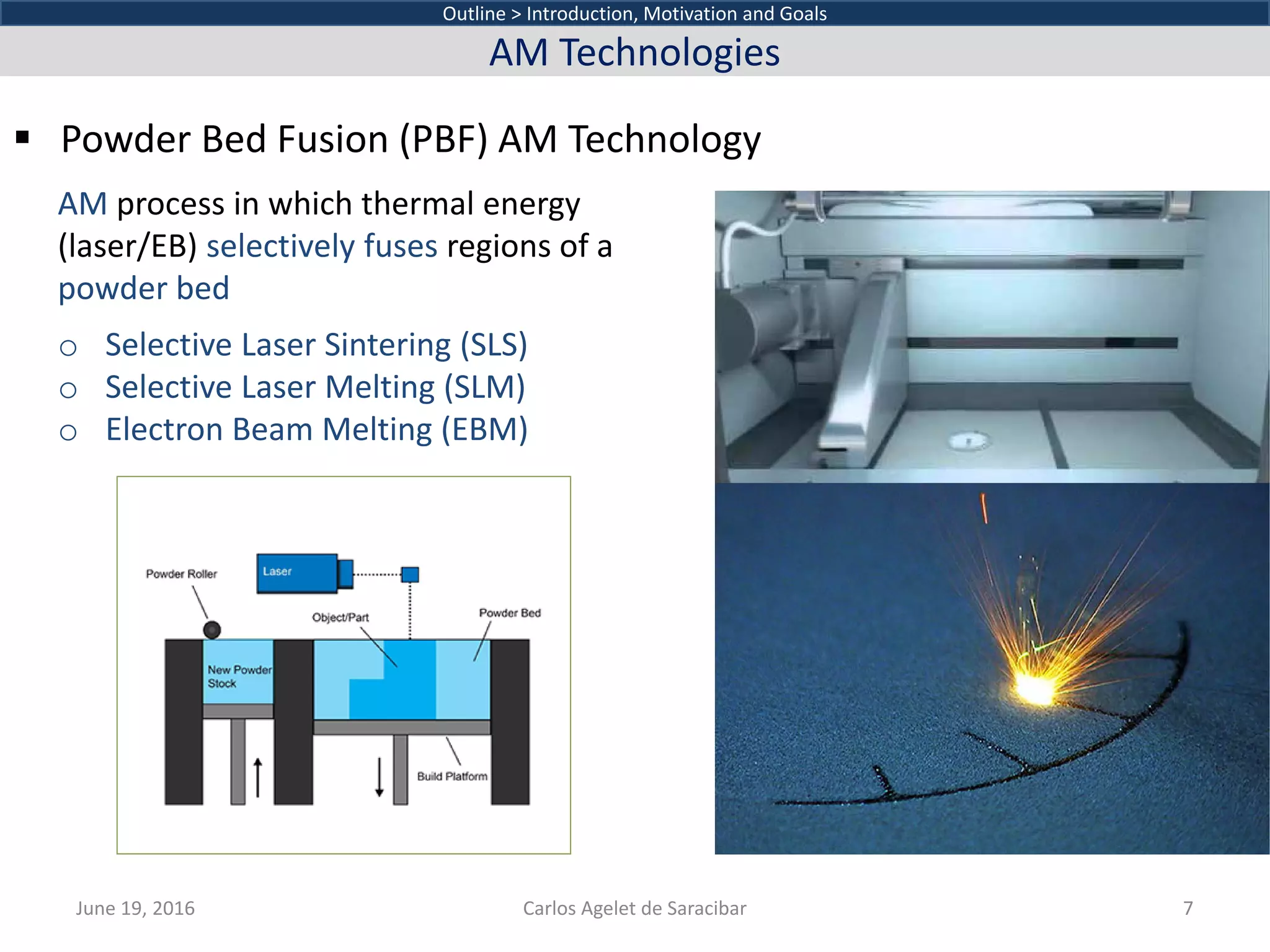 Outline > Introduction, Motivation and Goals

AM Technologies

▪ Powder Bed Fusion (PBF) AM Technology

AM process in which thermal energy (laser/EB) selectively fuses regions of a powder bed

○ Selective Laser Sintering (SLS)
○ Selective Laser Melting (SLM)
○ Electron Beam Melting (EBM)

Powder Roller
Laser
Object/Part
Powder Bed
New Powder Stock
Build Platform

June 19, 2016 Carlos Agelet de Saracibar 7